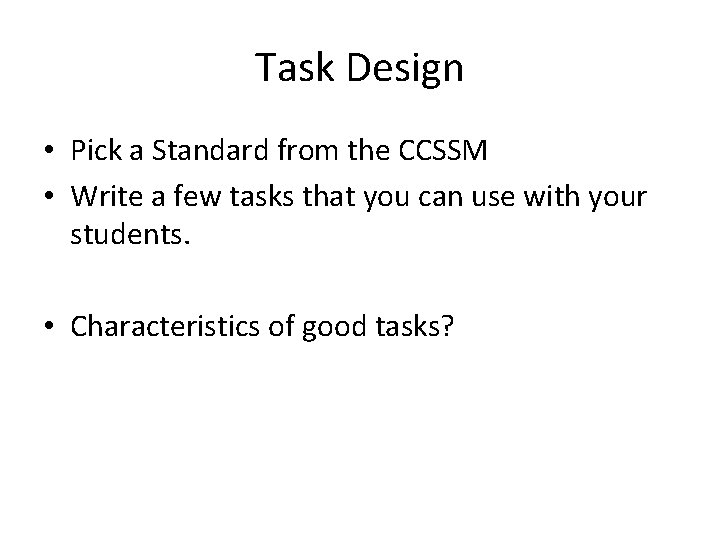 Task Design

• Pick a Standard from the CCSSM
• Write a few tasks that you can use with your students.

• Characteristics of good tasks?